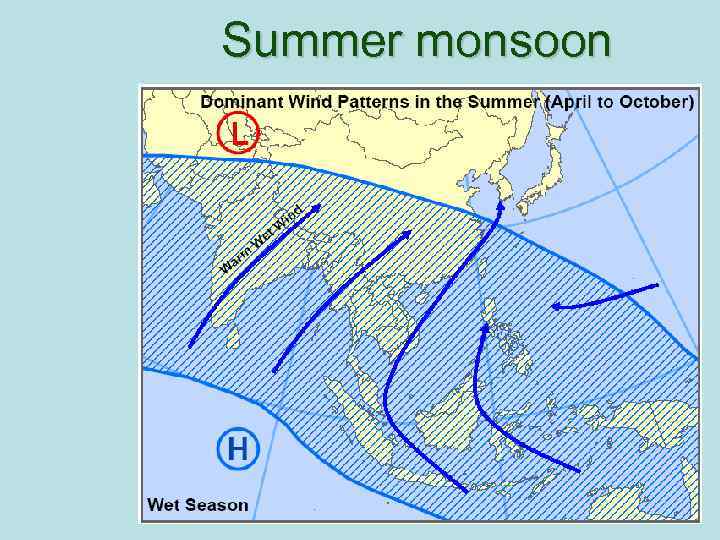 Summer monsoon

Dominant Wind Patterns in the Summer (April to October)

L

Warm Wet Wind

H

Wet Season